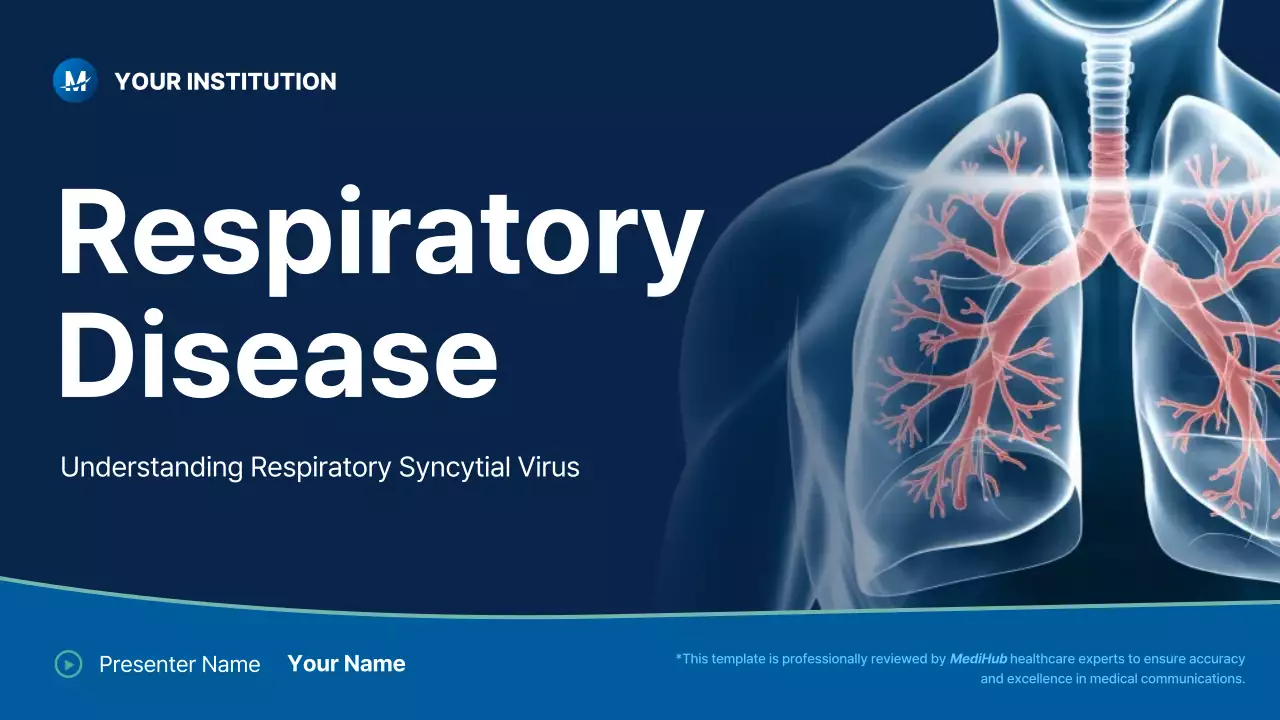 M

YOUR INSTITUTION

Respiratory Disease

Understanding Respiratory Syncytial Virus

Presenter Name Your Name

*This template is professionally reviewed by MediHub healthcare experts to ensure accuracy and excellence in medical communications.